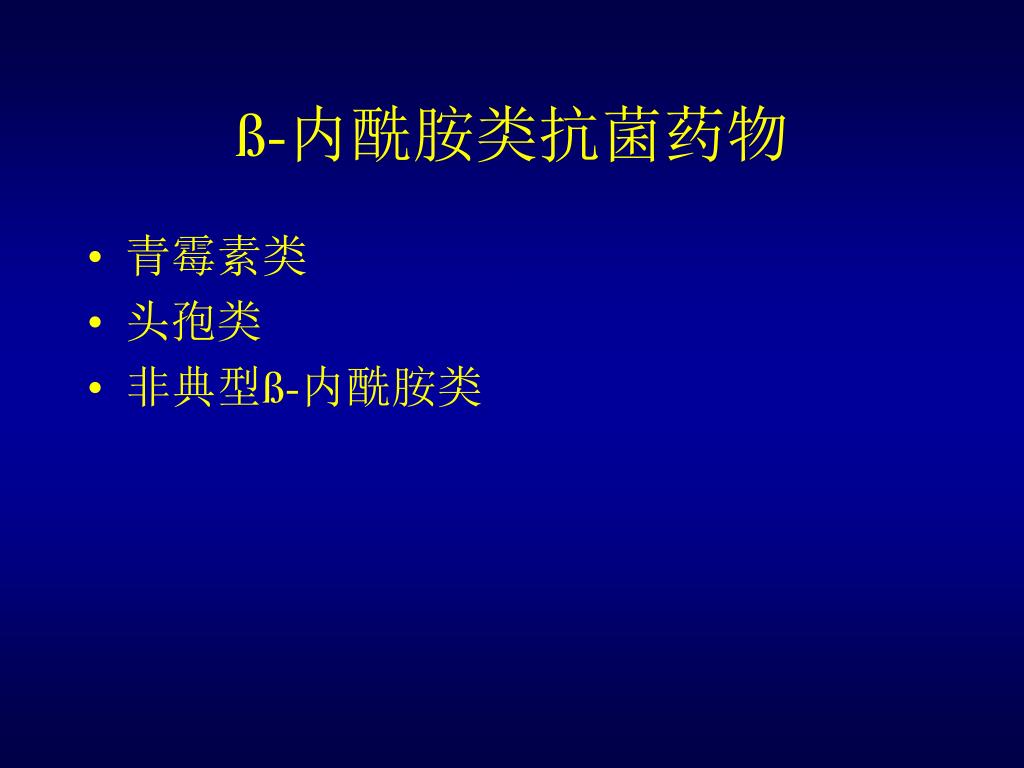 ß-内酰胺类抗菌药物

• 青霉素类
• 头孢类
• 非典型ß-内酰胺类